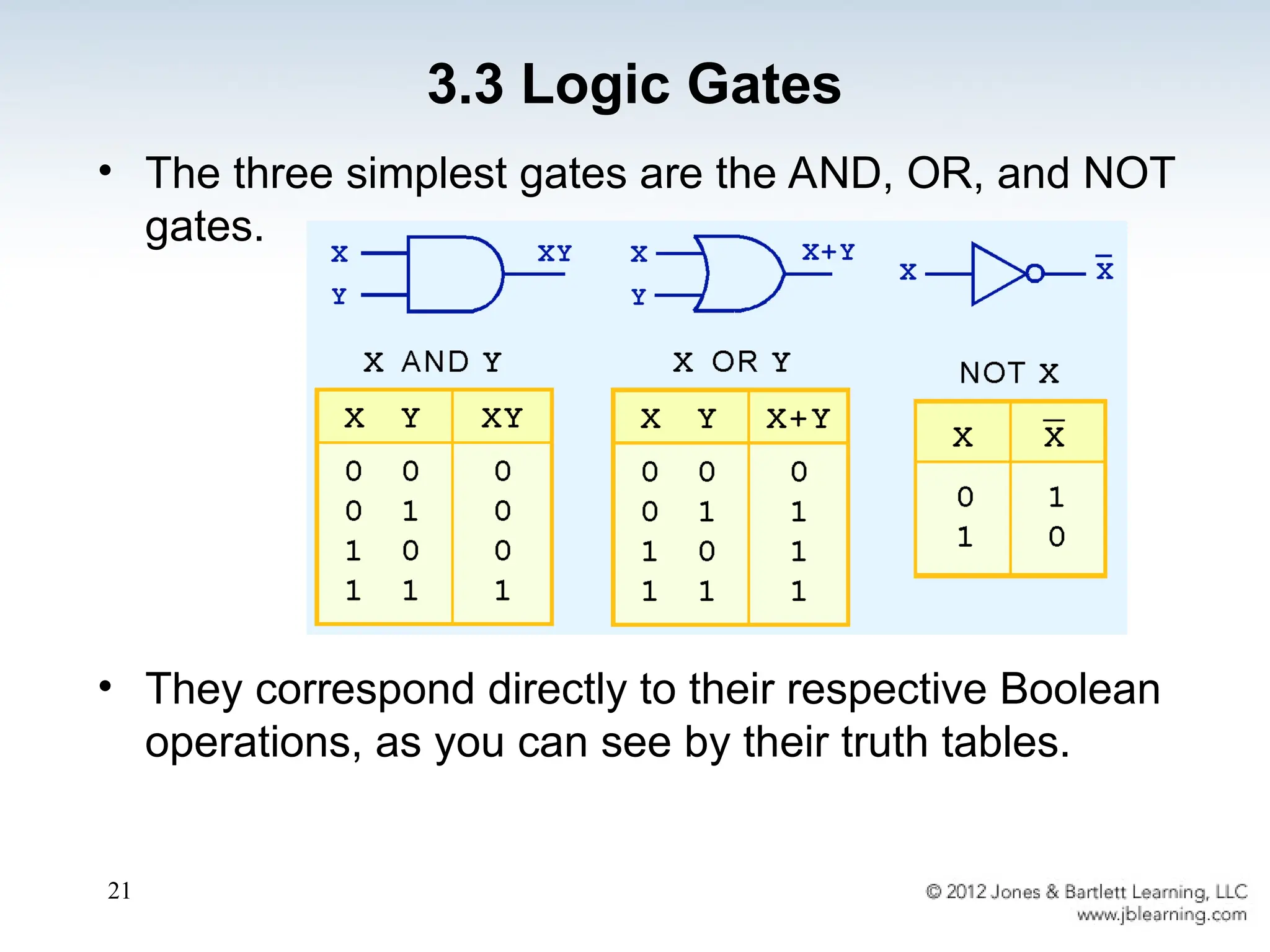 3.3 Logic Gates

• The three simplest gates are the AND, OR, and NOT gates.

X
Y
XY

X
Y
X+Y

X
$\overline{X}$

X AND Y

| X | Y | XY |
|---|---|---|
| 0 | 0 | 0 |
| 0 | 1 | 0 |
| 1 | 0 | 0 |
| 1 | 1 | 1 |

X OR Y

| X | Y | X+Y |
|---|---|---|
| 0 | 0 | 0 |
| 0 | 1 | 1 |
| 1 | 0 | 1 |
| 1 | 1 | 1 |

NOT X

| X | $\overline{X}$ |
|---|---|
| 0 | 1 |
| 1 | 0 |

• They correspond directly to their respective Boolean operations, as you can see by their truth tables.

21

© 2012 Jones & Bartlett Learning, LLC
www.jblearning.com